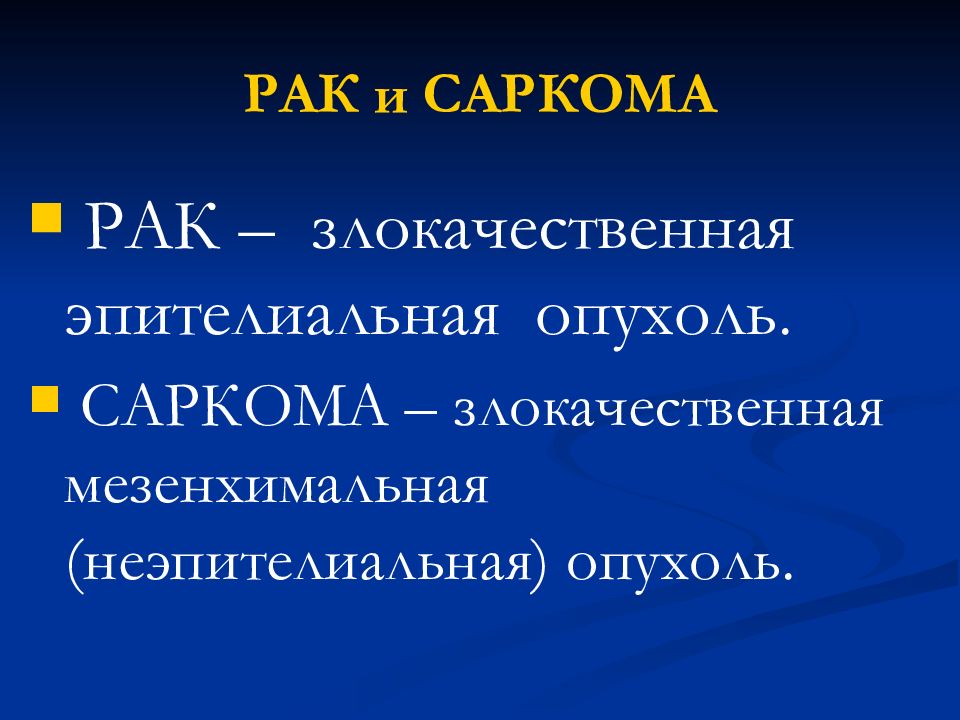 РАК и САРКОМА

▪ РАК – злокачественная эпителиальная опухоль.

▪ САРКОМА – злокачественная мезенхимальная (неэпителиальная) опухоль.